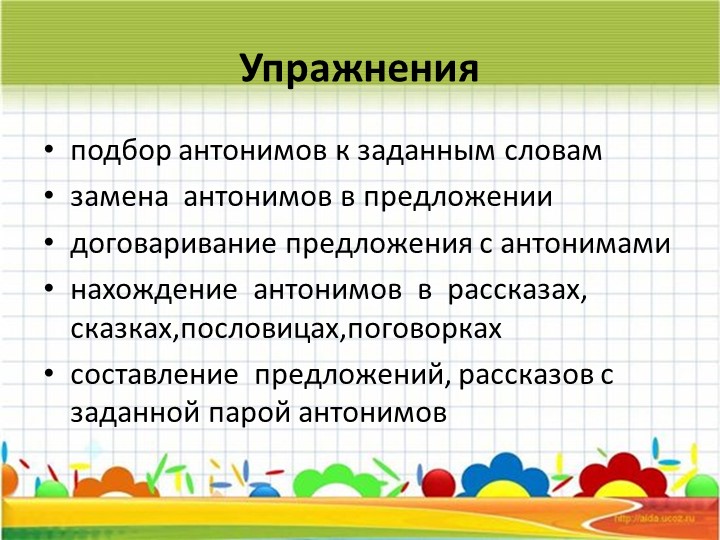 Упражнения

• подбор антонимов к заданным словам
• замена антонимов в предложении
• договаривание предложения с антонимами
• нахождение антонимов в рассказах, сказках,пословицах,поговорках
• составление предложений, рассказов с заданной парой антонимов

http://aida.ucoz.ru